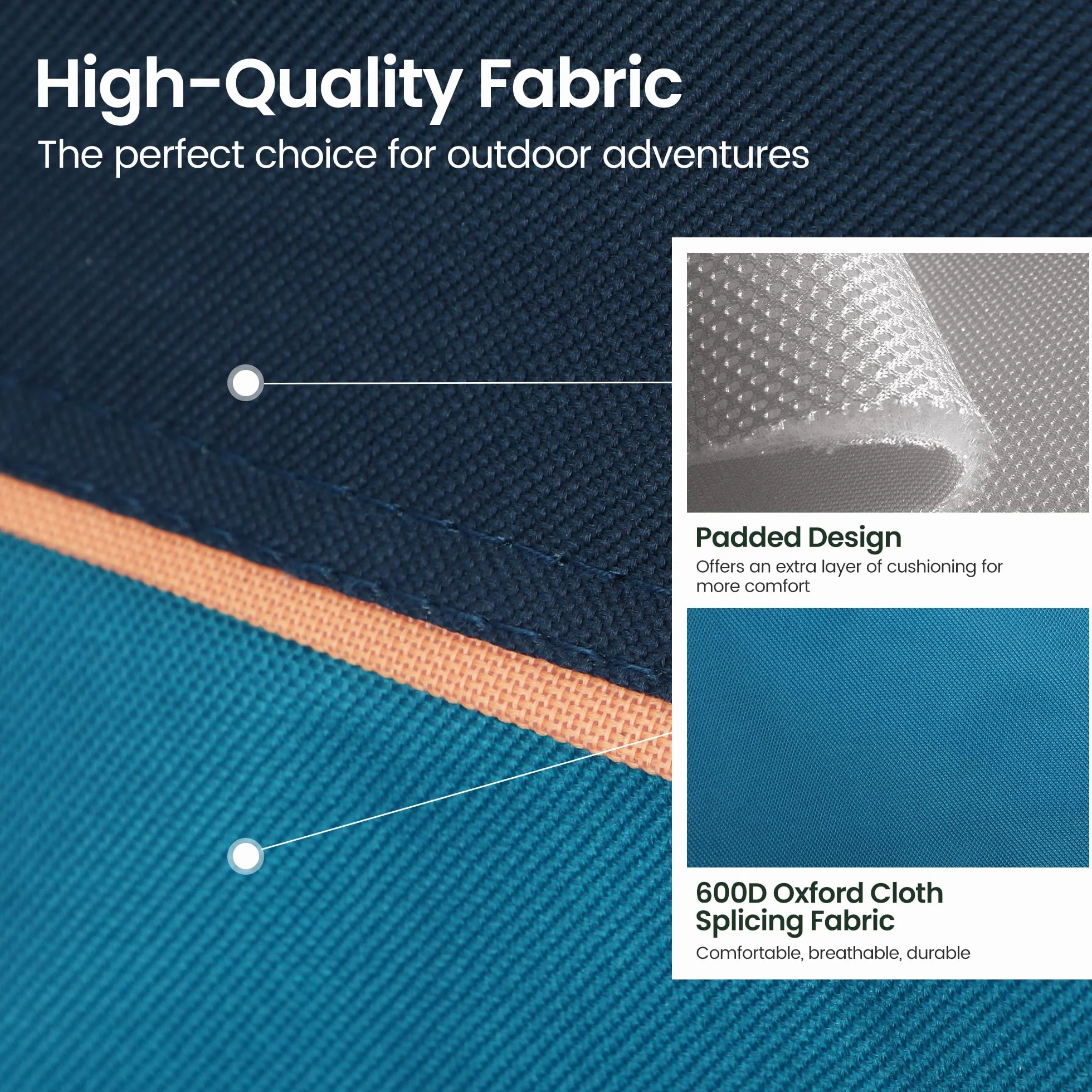 High-Quality Fabric
The perfect choice for outdoor adventures

Padded Design
Offers an extra layer of cushioning for more comfort

600D Oxford Cloth Splicing Fabric
Comfortable, breathable, durable